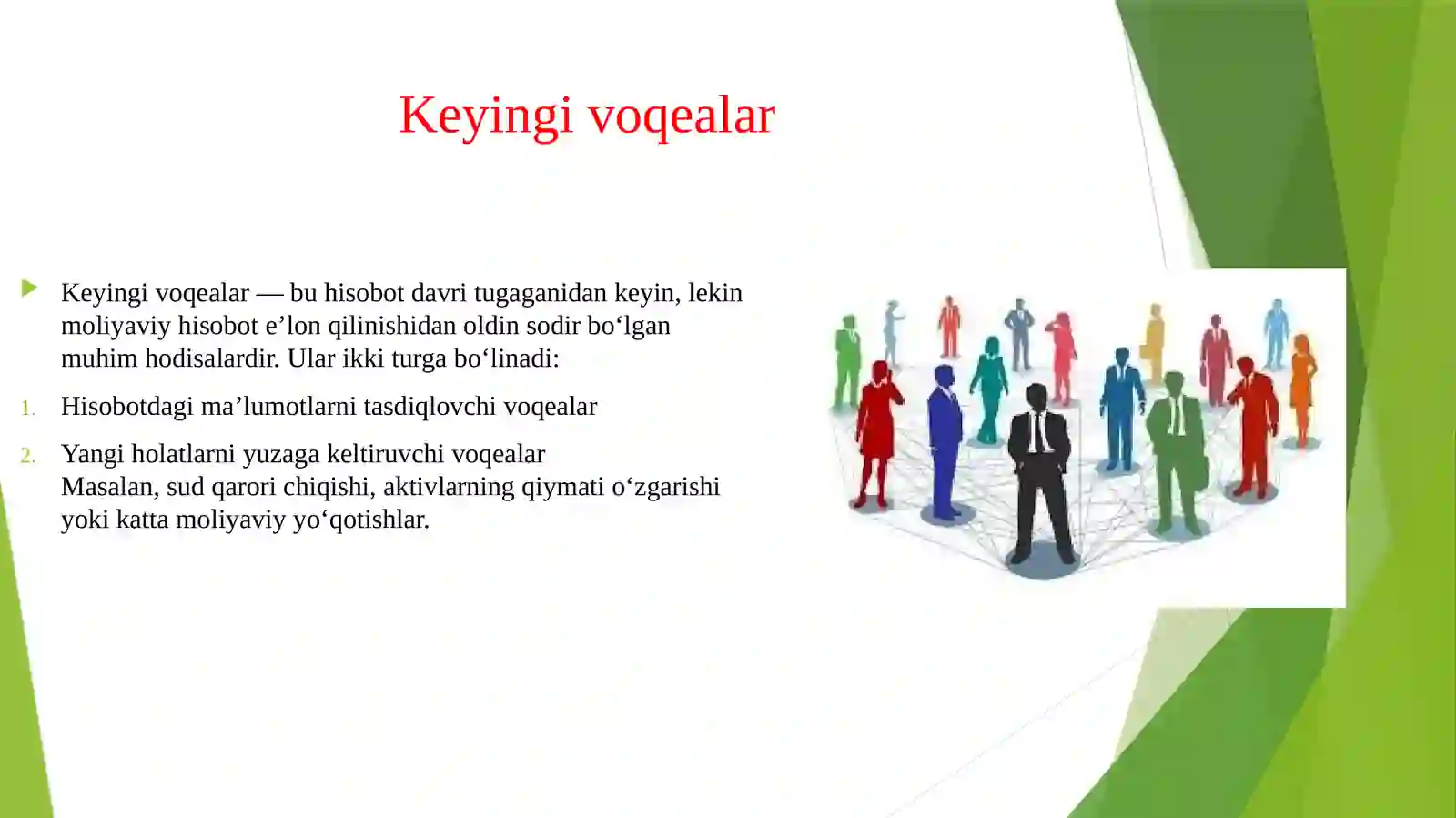 Keyingi voqealar

Keyingi voqealar — bu hisobot davri tugaganidan keyin, lekin moliyaviy hisobot e’lon qilinishidan oldin sodir bo‘lgan muhim hodisalardir. Ular ikki turga bo‘linadi:

1. Hisobotdagi ma’lumotlarni tasdiqlovchi voqealar

2. Yangi holatlarni yuzaga keltiruvchi voqealar
Masalan, sud qarori chiqishi, aktivlarning qiymati o‘zgarishi yoki katta moliyaviy yo‘qotishlar.